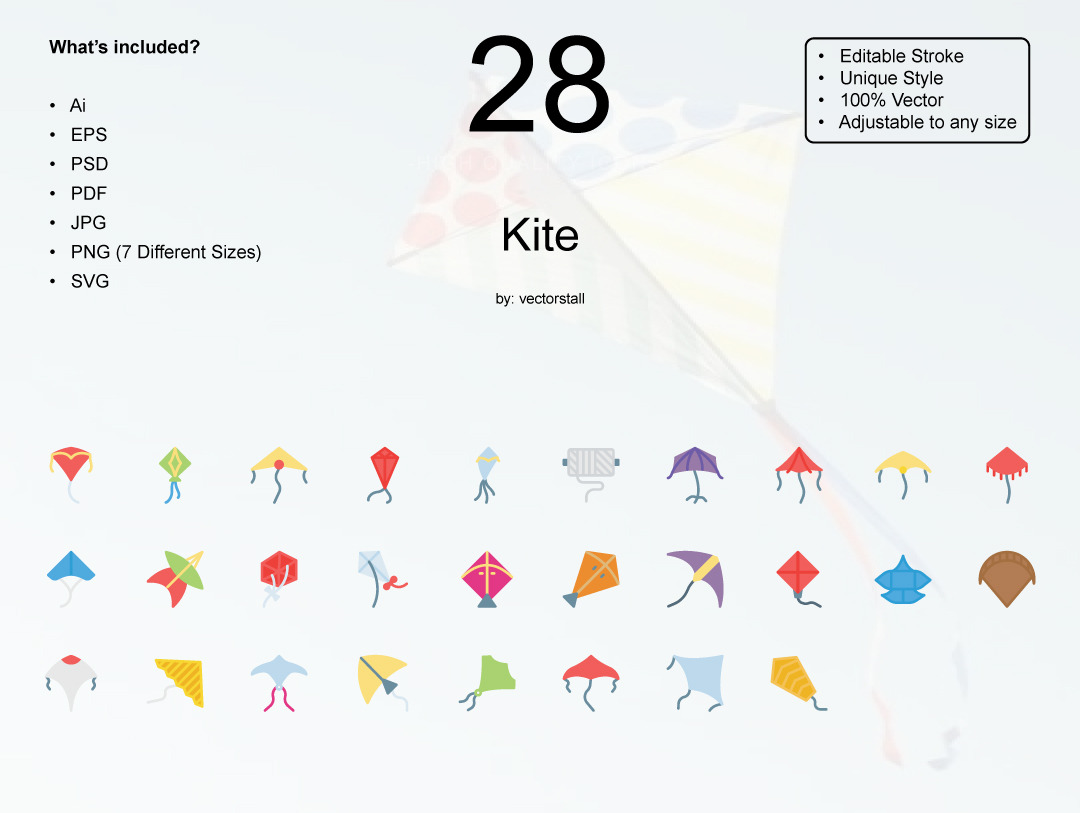 What's included?

- Ai
- EPS
- PSD
- PDF
- JPG
- PNG (7 Different Sizes)
- SVG

28

Kite

by: vectorstall

- Editable Stroke
- Unique Style
- 100% Vector
- Adjustable to any size